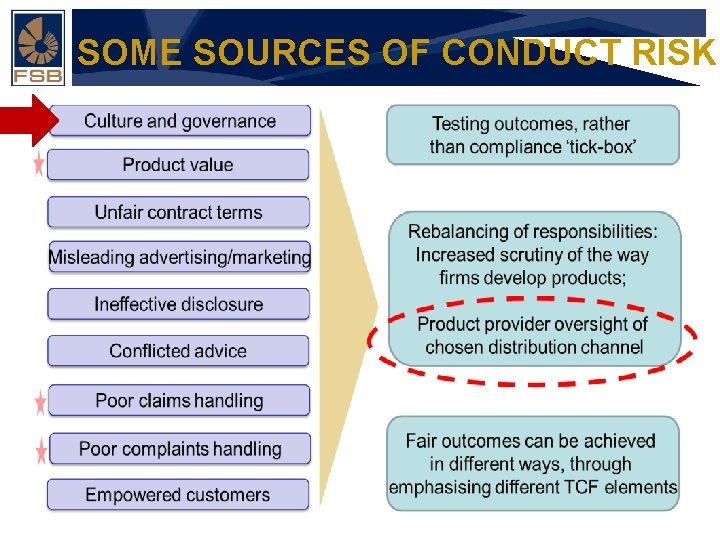 FSB

SOME SOURCES OF CONDUCT RISK

Culture and governance

Product value

Unfair contract terms

Misleading advertising/marketing

Ineffective disclosure

Conflicted advice

Poor claims handling

Poor complaints handling

Empowered customers

Testing outcomes, rather than compliance 'tick-box'

Rebalancing of responsibilities: Increased scrutiny of the way firms develop products;

Product provider oversight of chosen distribution channel

Fair outcomes can be achieved in different ways, through emphasising different TCF elements